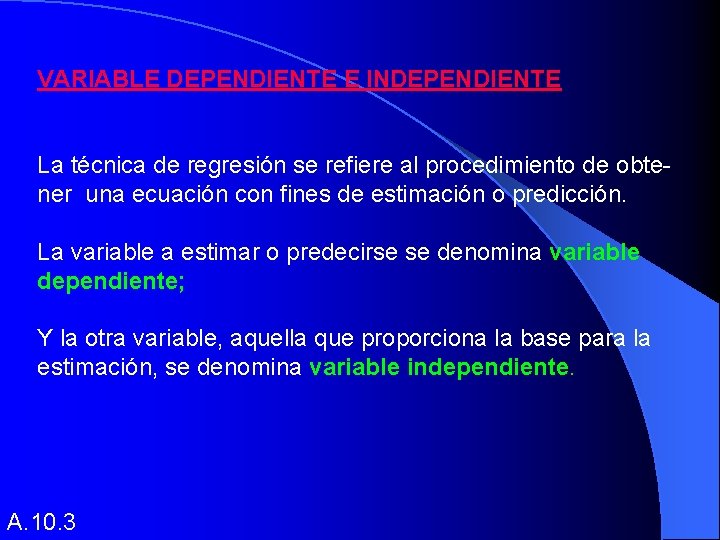 VARIABLE DEPENDIENTE E INDEPENDIENTE

La técnica de regresión se refiere al procedimiento de obtener una ecuación con fines de estimación o predicción.

La variable a estimar o predecirse se denomina variable dependiente;

Y la otra variable, aquella que proporciona la base para la estimación, se denomina variable independiente.

A.10.3